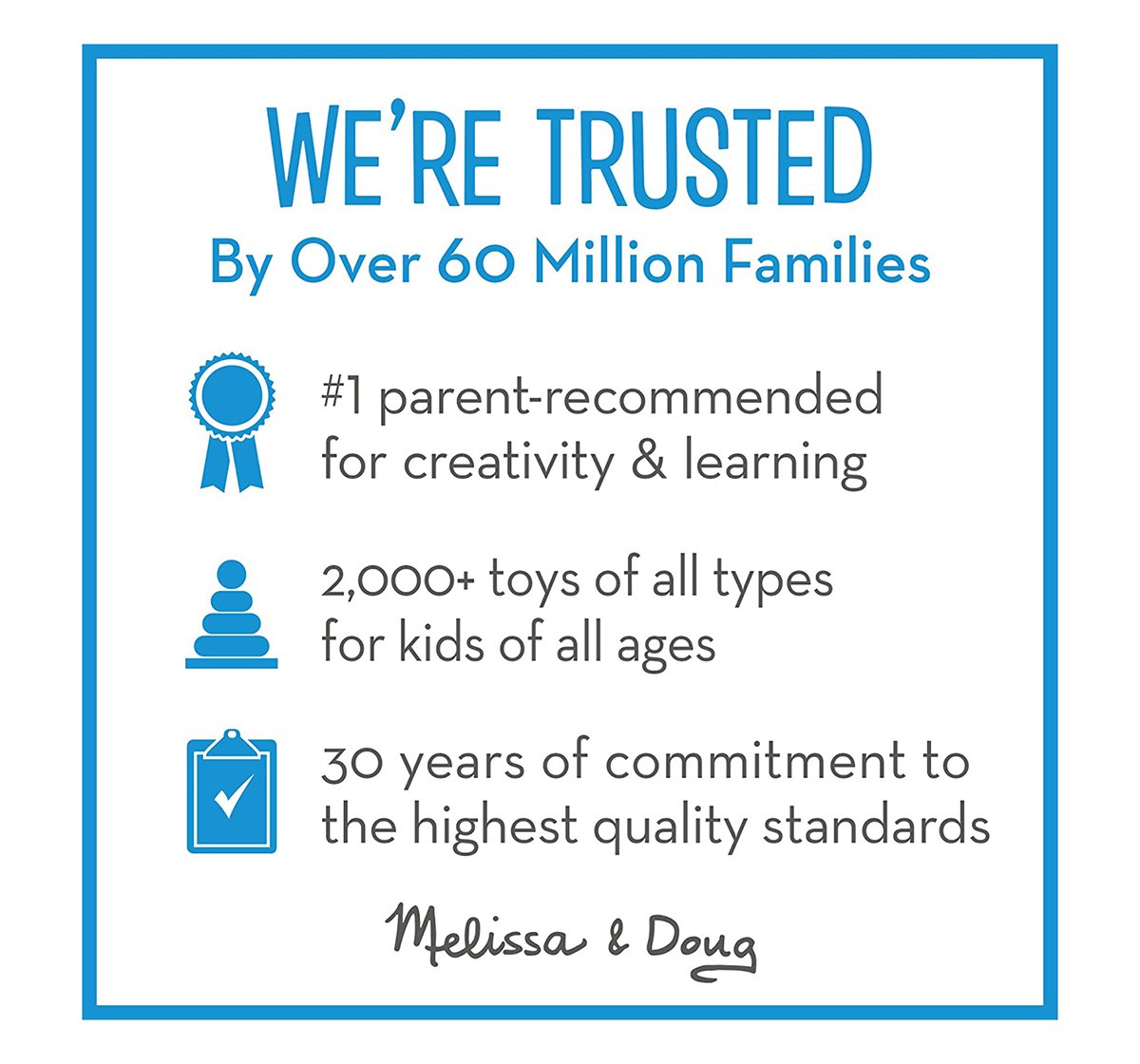 WE'RE TRUSTED
By Over 60 Million Families

#1 parent-recommended for creativity & learning

2,000+ toys of all types for kids of all ages

30 years of commitment to the highest quality standards

Melissa & Doug